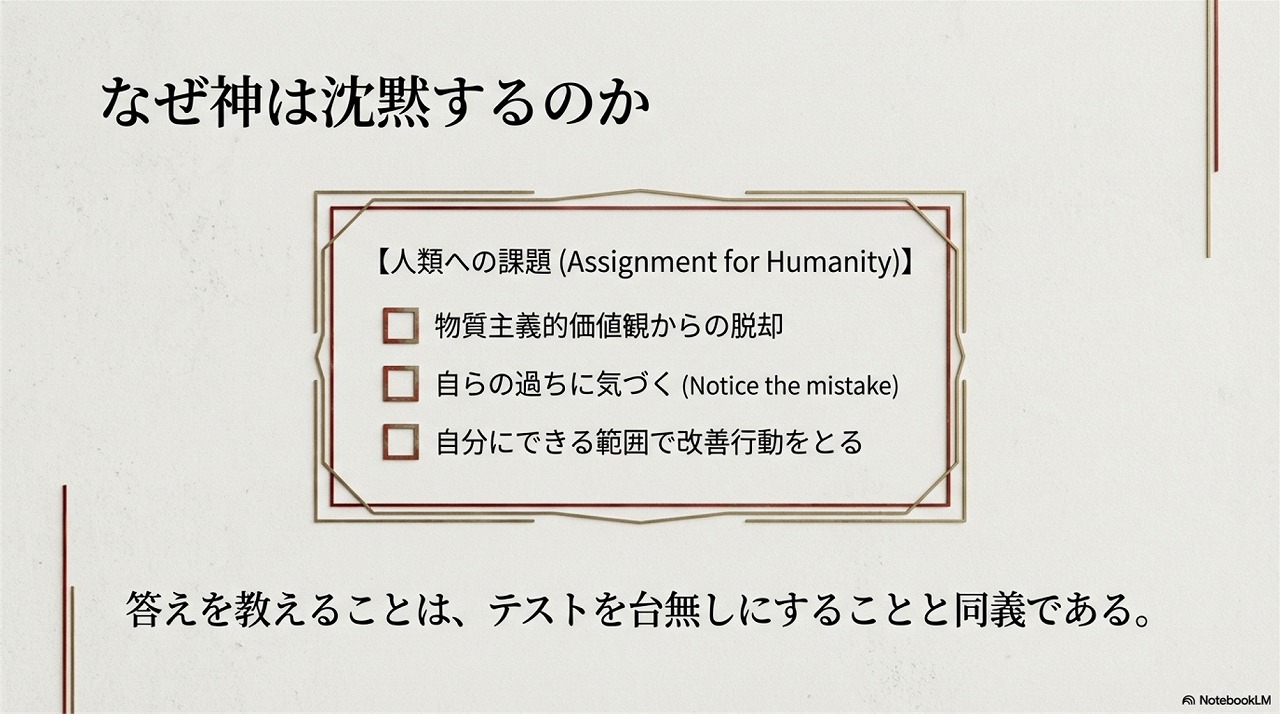 なぜ神は沈黙するのか

【人類への課題 (Assignment for Humanity)】

物質主義的価値観からの脱却

自らの過ちに気づく (Notice the mistake)

自分にできる範囲で改善行動をとる

答えを教えることは、テストを台無しにすることと同義である。

NotebookLM